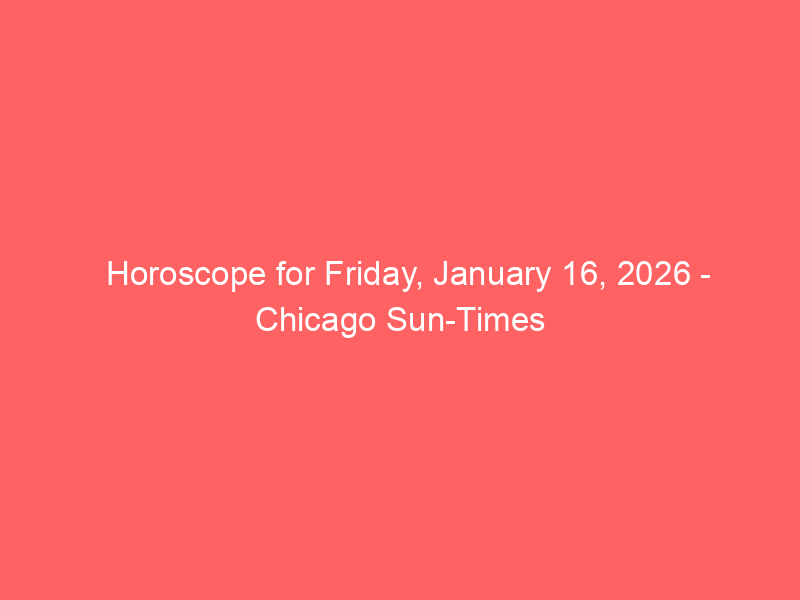 Horoscope for Friday, January 16, 2026 - Chicago Sun-Times